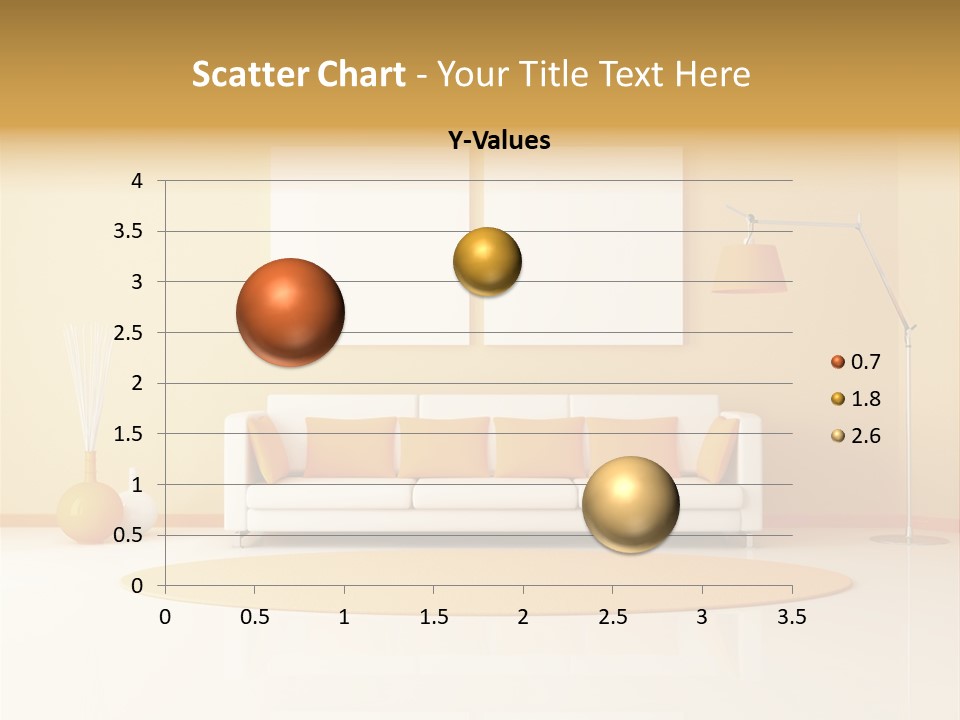 Scatter Chart - Your Title Text Here

Y-Values

4
3.5
3
2.5
2
1.5
1
0.5
0

0 0.5 1 1.5 2 2.5 3 3.5

0.7
1.8
2.6